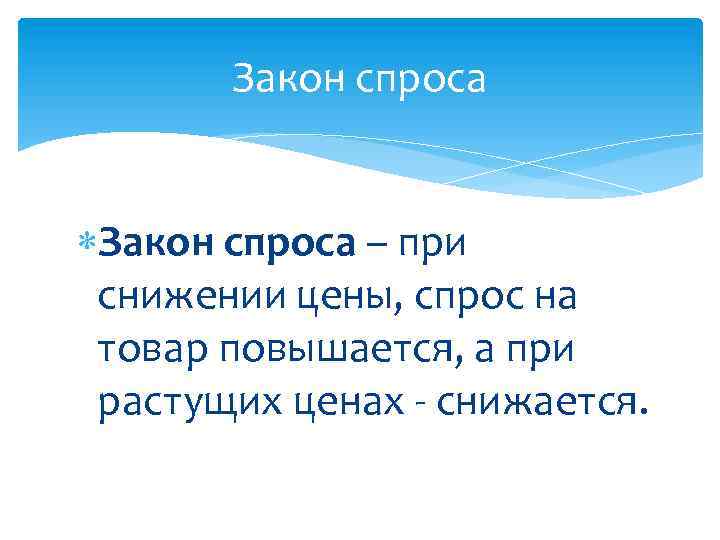 Закон спроса

Закон спроса – при снижении цены, спрос на товар повышается, а при растущих ценах - снижается.